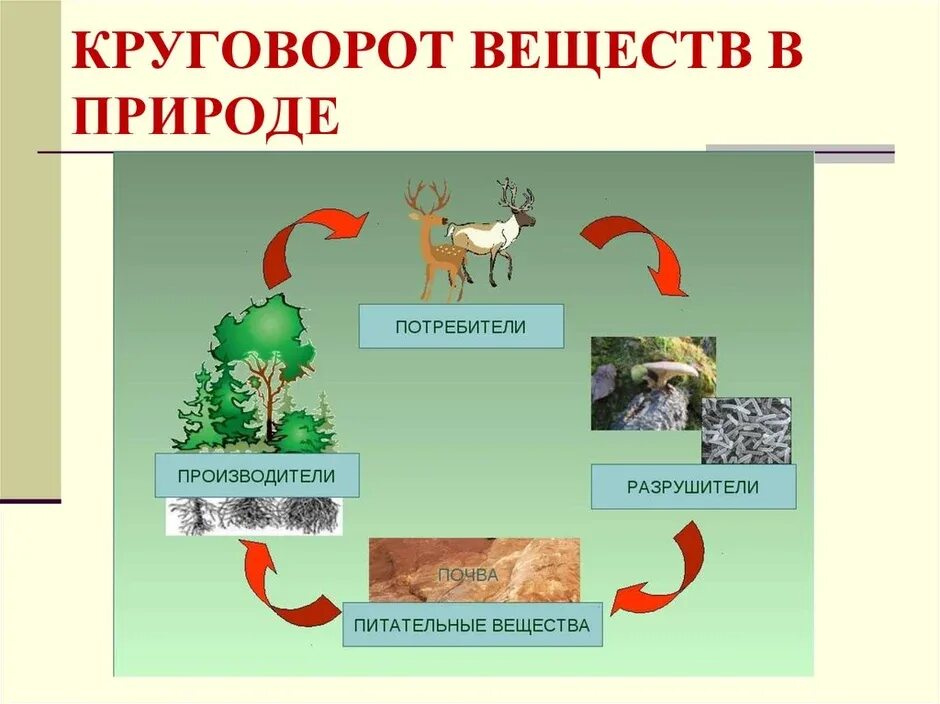 КРУГОВОРОТ ВЕЩЕСТВ В ПРИРОДЕ

ПОТРЕБИТЕЛИ

РАЗРУШИТЕЛИ

ПОЧВА

ПИТАТЕЛЬНЫЕ ВЕЩЕСТВА

ПРОИЗВОДИТЕЛИ